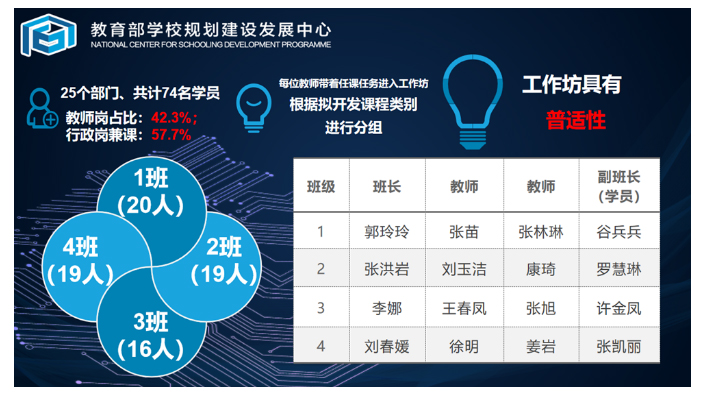 教育部学校规划建设发展中心
NATIONAL CENTER FOR SCHOOLING DEVELOPMENT PROGRAMME

25个部门、共计74名学员
教师岗占比：42.3%；
行政岗兼课：57.7%

每位教师带着任课任务进入工作坊
根据拟开发课程类别
进行分组

工作坊具有
普适性

1班
（20人）
2班
（19人）
3班
（16人）
4班
（19人）

| 班级 | 班长 | 教师 | 教师 | 副班长（学员） |
|---|---|---|---|---|
| 1 | 郭玲玲 | 张苗 | 张林琳 | 谷兵兵 |
| 2 | 张洪岩 | 刘玉洁 | 康琦 | 罗慧琳 |
| 3 | 李娜 | 王春凤 | 张旭 | 许金凤 |
| 4 | 刘春媛 | 徐明 | 姜岩 | 张凯丽 |